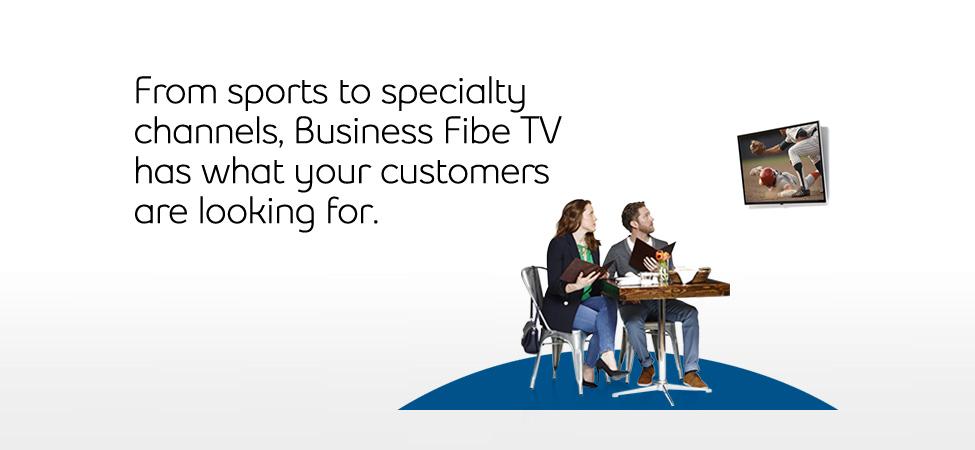 From sports to specialty channels, Business Fibe TV has what your customers are looking for.